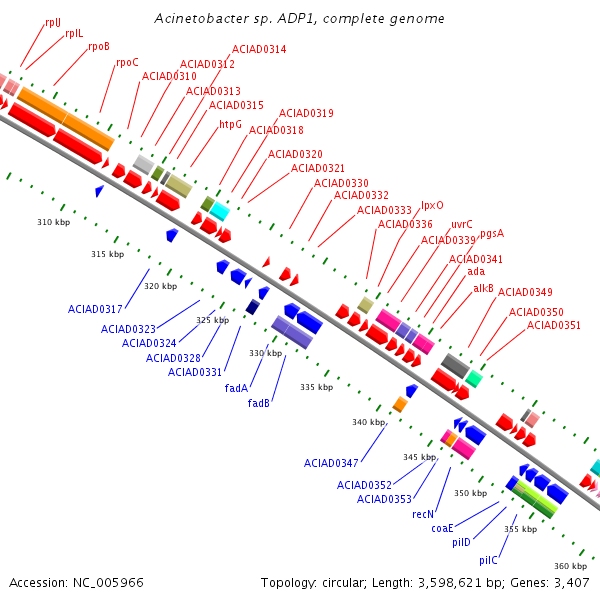 Acinetobacter sp. ADP1, complete genome

rplJ
rplL
rpoB
rpoC
ACIAD0310
ACIAD0312
ACIAD0314
ACIAD0313
ACIAD0315
htpG
ACIAD0319
ACIAD0318
ACIAD0320
ACIAD0321
ACIAD0330
ACIAD0332
ACIAD0333
lpxO
ACIAD0336
uvrC
ACIAD0339
pgsA
ACIAD0341
ada
alkB
ACIAD0349
ACIAD0350
ACIAD0351

310 kbp
315 kbp
320 kbp
325 kbp
330 kbp
335 kbp
340 kbp
345 kbp
350 kbp
355 kbp
360 kbp

ACIAD0317
ACIAD0323
ACIAD0324
ACIAD0328
ACIAD0331
fadA
fadB
ACIAD0347
ACIAD0352
ACIAD0353
recN
coaE
pilD
pilC

Accession: NC_005966
Topology: circular; Length: 3,598,621 bp; Genes: 3,407